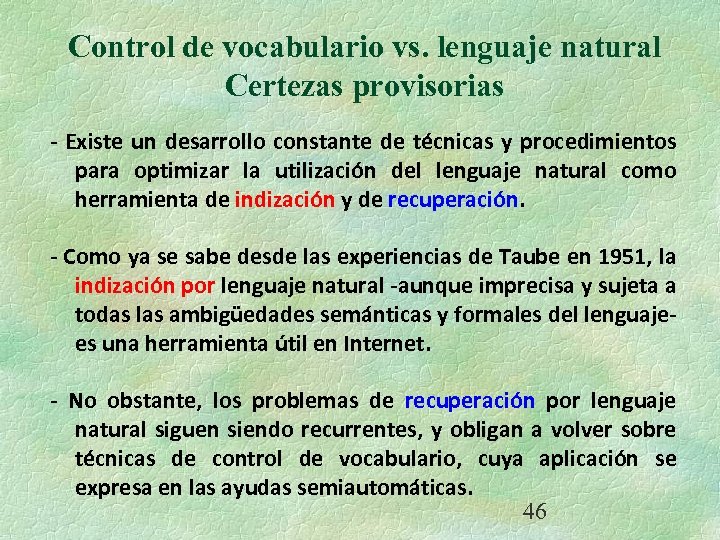 Control de vocabulario vs. lenguaje natural
Certezas provisorias

- Existe un desarrollo constante de técnicas y procedimientos para optimizar la utilización del lenguaje natural como herramienta de indización y de recuperación.

- Como ya se sabe desde las experiencias de Taube en 1951, la indización por lenguaje natural -aunque imprecisa y sujeta a todas las ambigüedades semánticas y formales del lenguaje- es una herramienta útil en Internet.

- No obstante, los problemas de recuperación por lenguaje natural siguen siendo recurrentes, y obligan a volver sobre técnicas de control de vocabulario, cuya aplicación se expresa en las ayudas semiautomáticas.

46